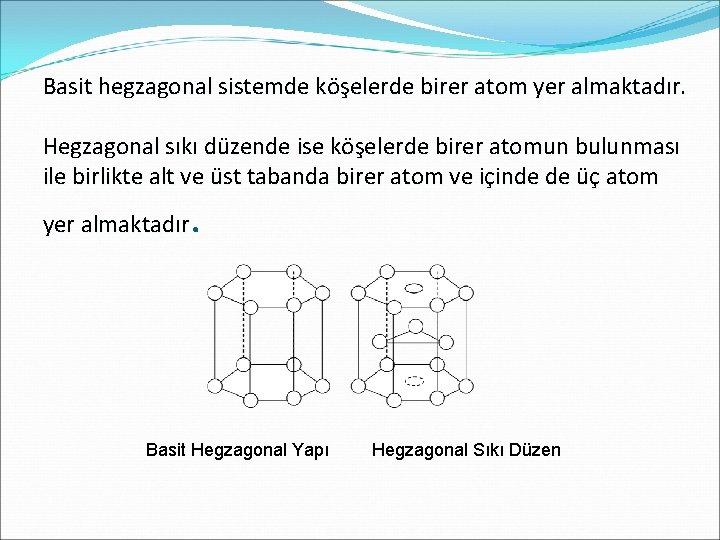 Basit hegzagonal sistemde köşelerde birer atom yer almaktadır.

Hegzagonal sıkı düzende ise köşelerde birer atomun bulunması ile birlikte alt ve üst tabanda birer atom ve içinde de üç atom yer almaktadır.

Basit Hegzagonal Yapı

Hegzagonal Sıkı Düzen